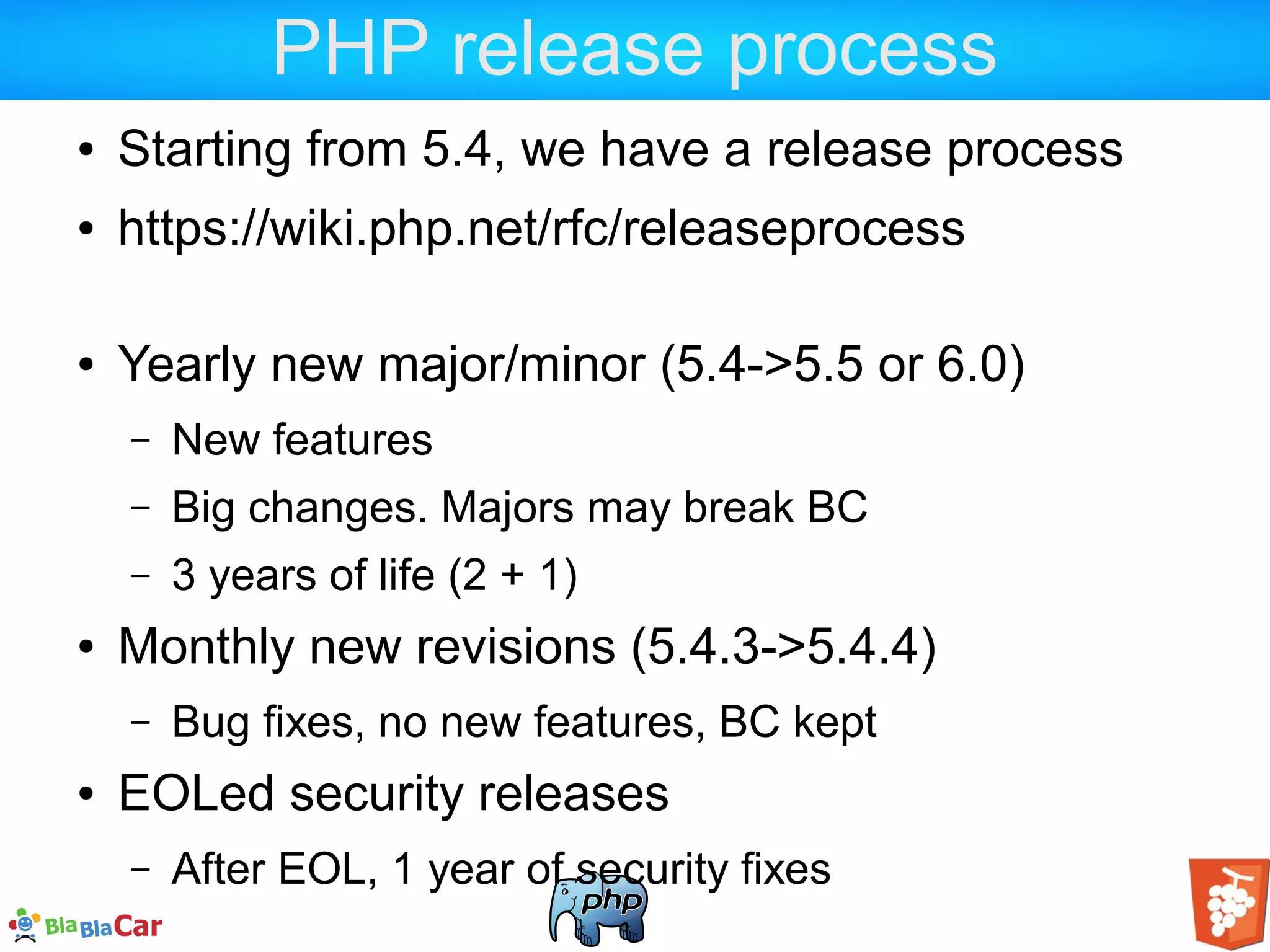 PHP release process

• Starting from 5.4, we have a release process
• https://wiki.php.net/rfc/releaseprocess

• Yearly new major/minor (5.4->5.5 or 6.0)
– New features
– Big changes. Majors may break BC
– 3 years of life (2 + 1)
• Monthly new revisions (5.4.3->5.4.4)
– Bug fixes, no new features, BC kept
• EOLed security releases
– After EOL, 1 year of security fixes

BlaBlaCar
php